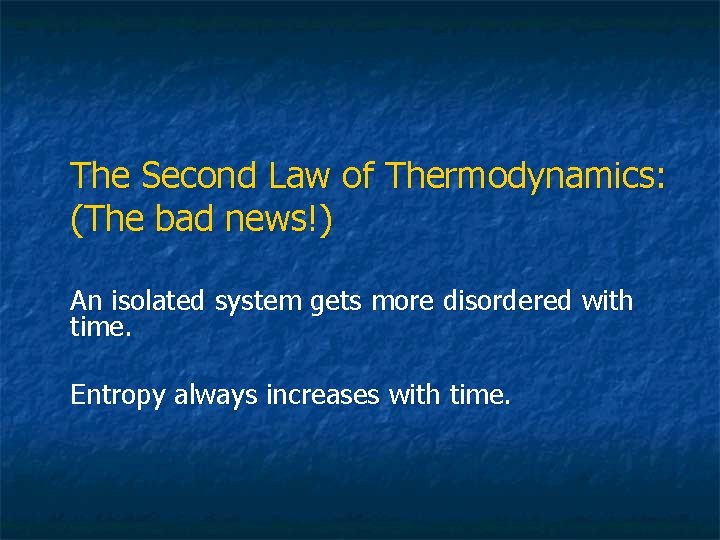 The Second Law of Thermodynamics: (The bad news!)

An isolated system gets more disordered with time.

Entropy always increases with time.